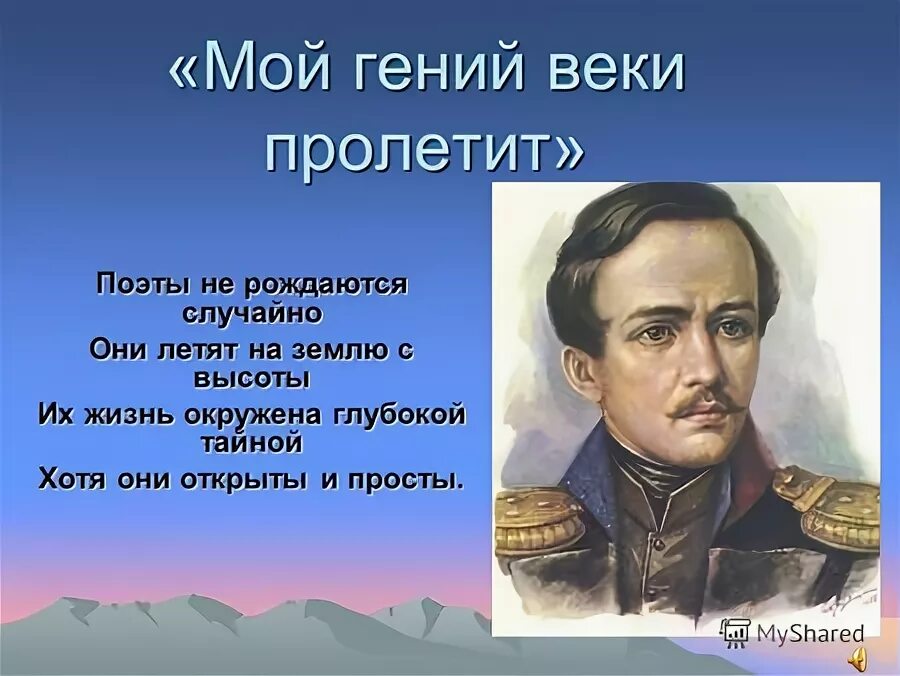 «Мой гений веки пролетит»

Поэты не рождаются случайно
Они летят на землю с высоты
Их жизнь окружена глубокой тайной
Хотя они открыты и просты.

MyShared